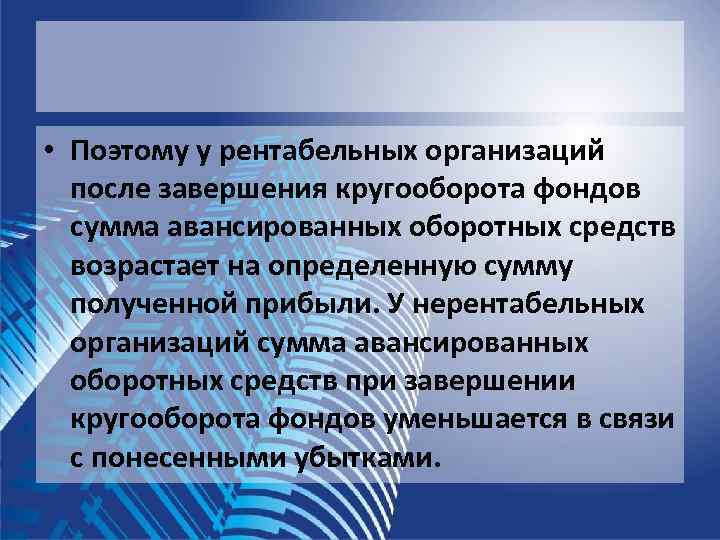 • Поэтому у рентабельных организаций после завершения кругооборота фондов сумма авансированных оборотных средств возрастает на определенную сумму полученной прибыли. У нерентабельных организаций сумма авансированных оборотных средств при завершении кругооборота фондов уменьшается в связи с понесенными убытками.